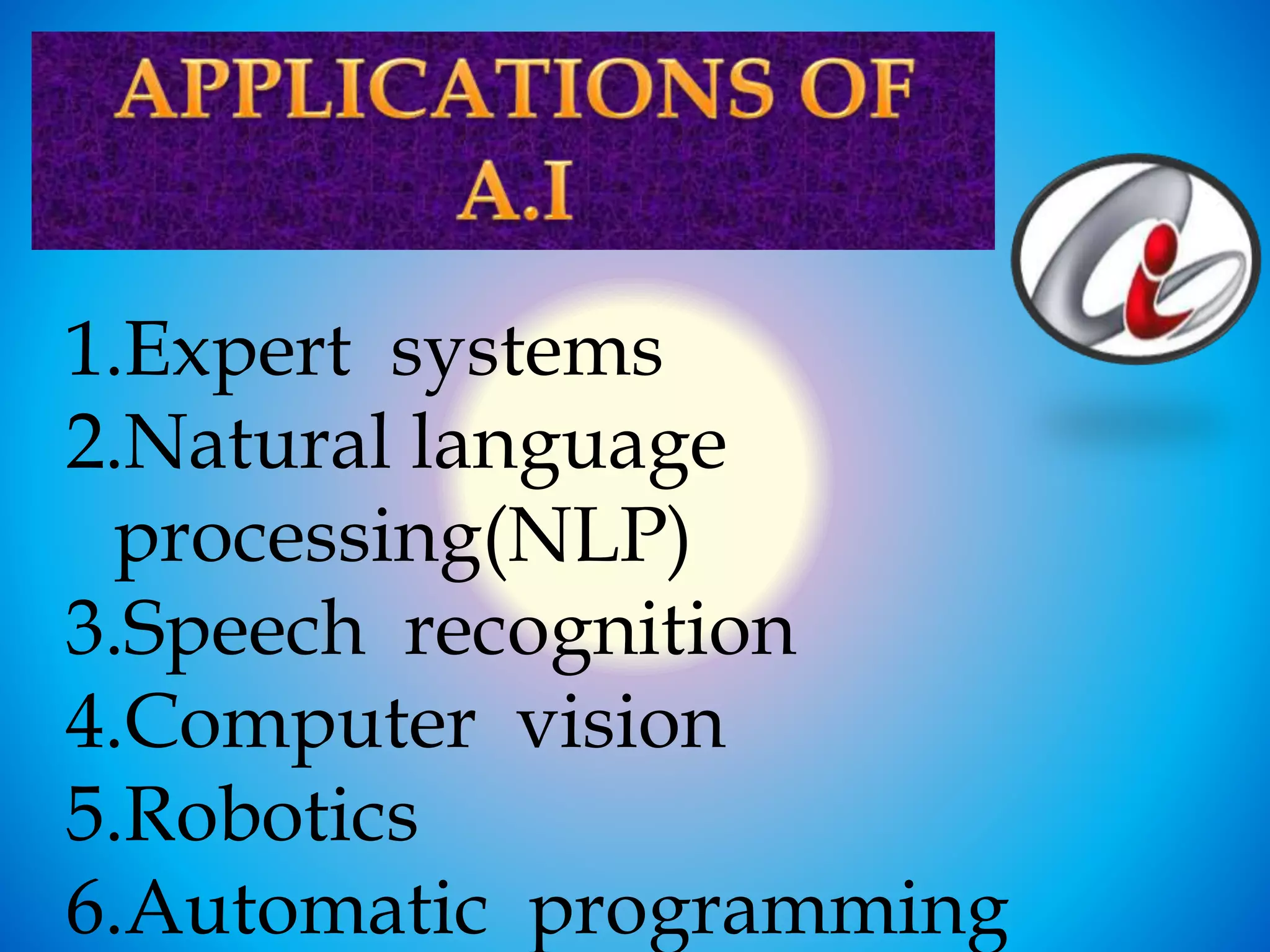 APPLICATIONS OF A.I

1.Expert systems
2.Natural language processing(NLP)
3.Speech recognition
4.Computer vision
5.Robotics
6.Automatic programming